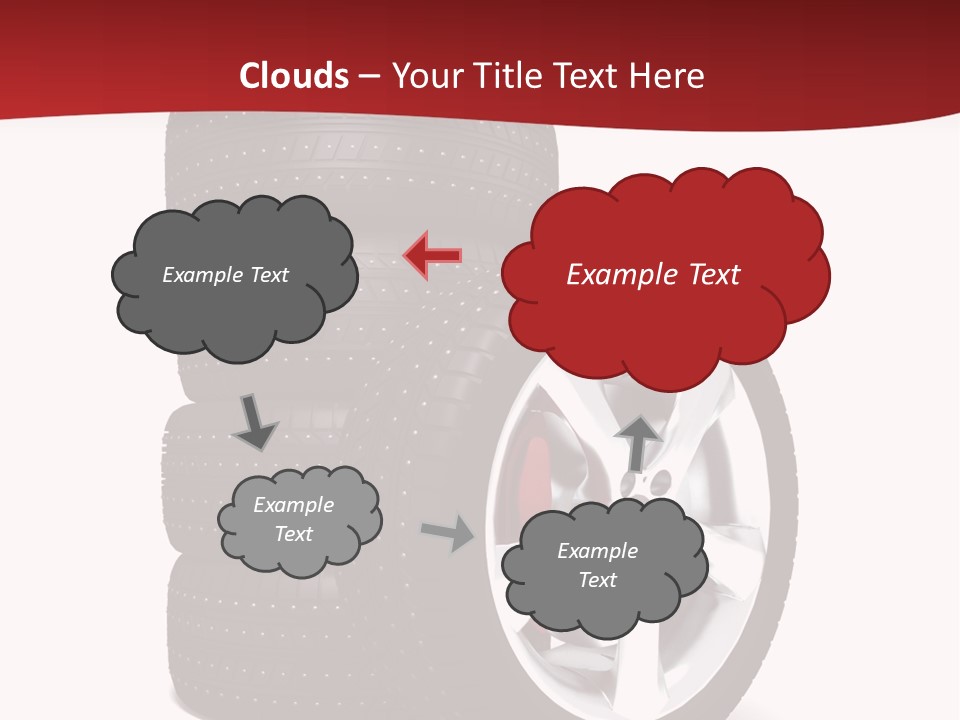 Clouds – Your Title Text Here

Example Text

Example Text

Example Text

Example Text